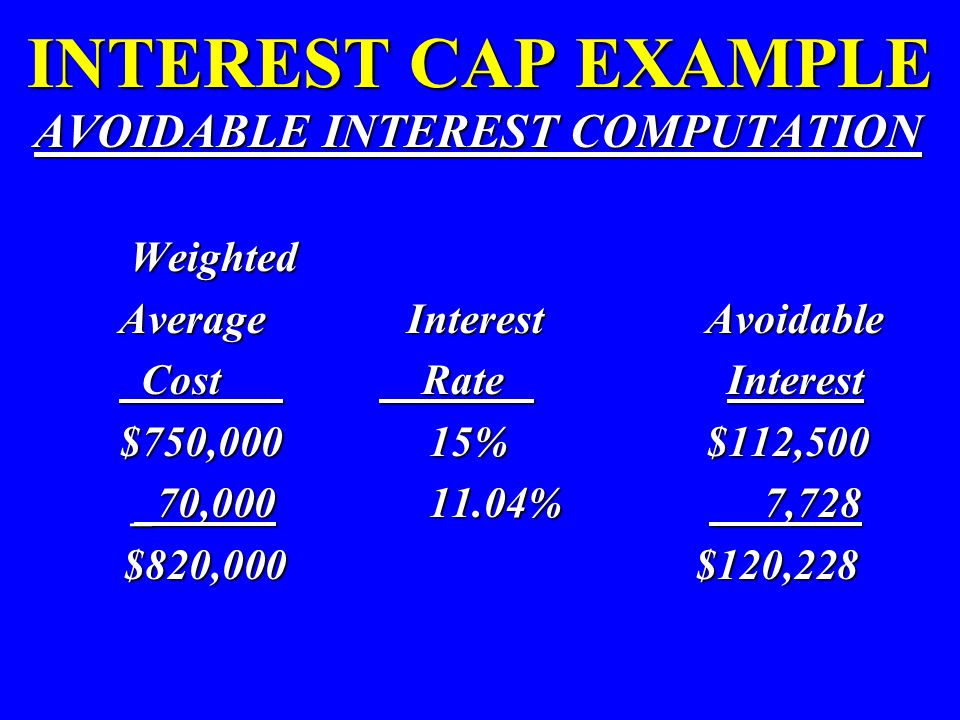 INTEREST CAP EXAMPLE
AVOIDABLE INTEREST COMPUTATION

| Weighted Average Cost | Interest Rate | Avoidable Interest |
|---|---|---|
| $750,000 | 15% | $112,500 |
| 70,000 | 11.04% | 7,728 |
| $820,000 | | $120,228 |